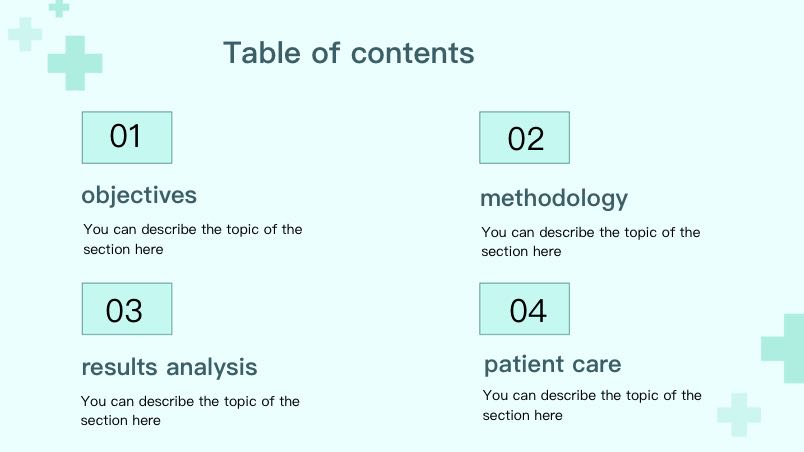 Table of contents

01

objectives

You can describe the topic of the section here

02

methodology

You can describe the topic of the section here

03

results analysis

You can describe the topic of the section here

04

patient care

You can describe the topic of the section here